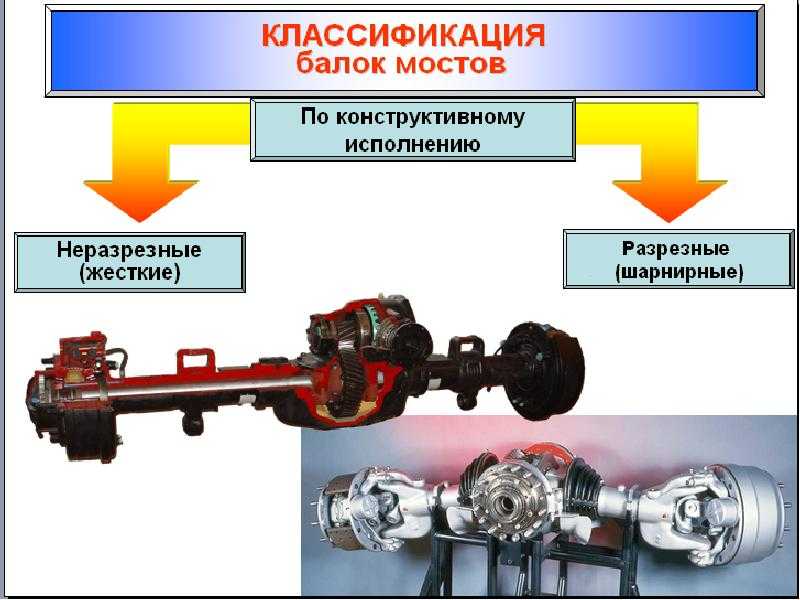 КЛАССИФИКАЦИЯ
балок мостов

По конструктивному исполнению

Неразрезные (жесткие)

Разрезные (шарнирные)